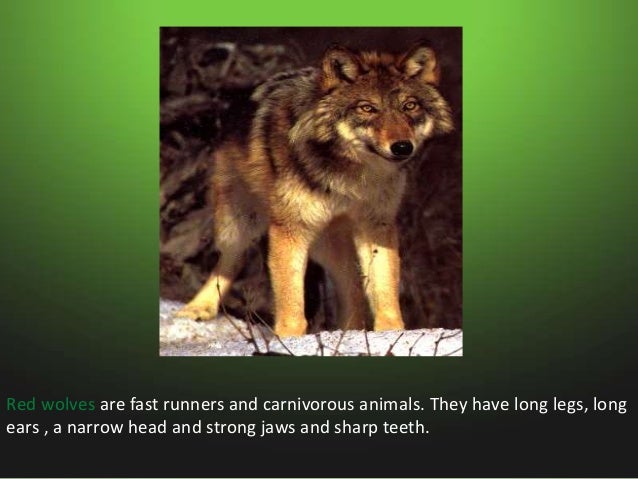 Red wolves are fast runners and carnivorous animals. They have long legs, long ears , a narrow head and strong jaws and sharp teeth.